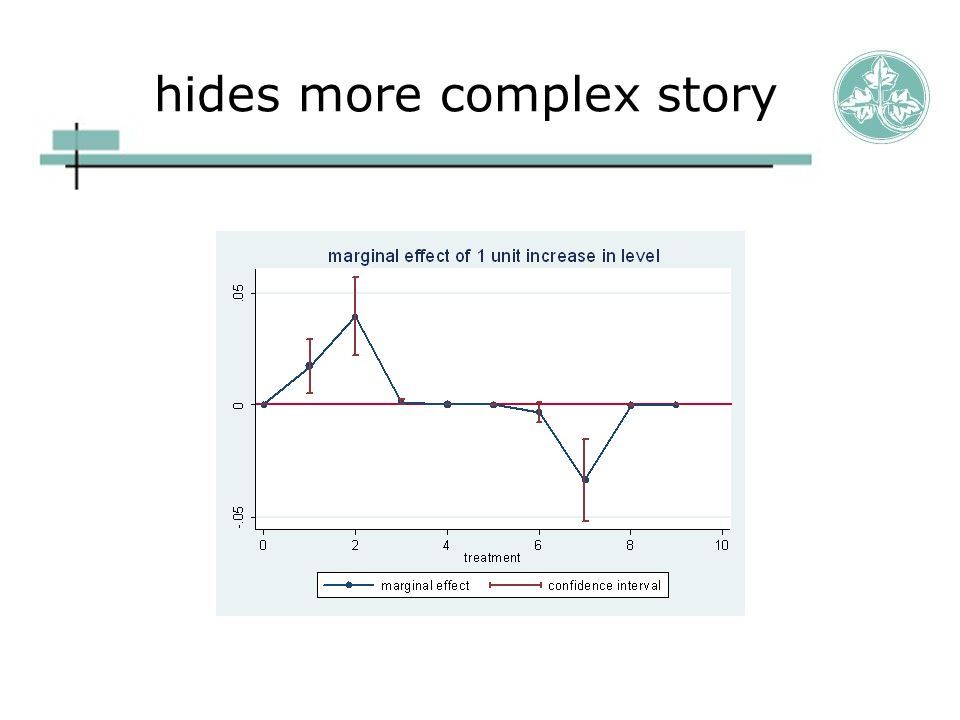 hides more complex story

marginal effect of 1 unit increase in level

.05
0
-.05

0
2
4
6
8
10
treatment

marginal effect
confidence interval